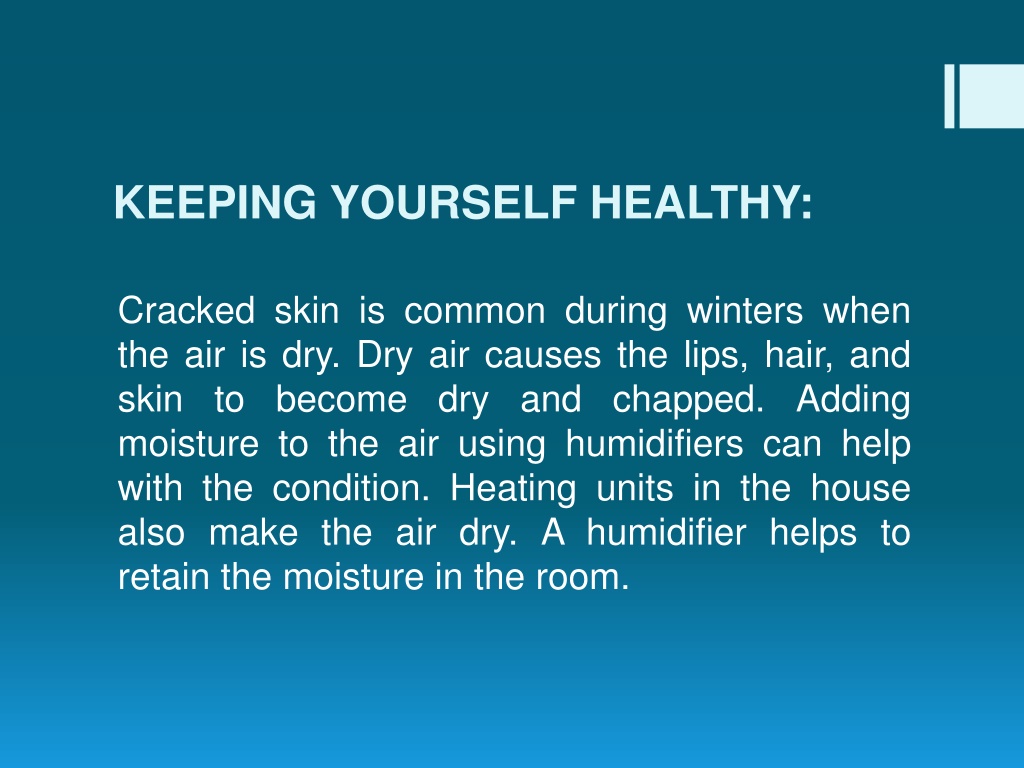 KEEPING YOURSELF HEALTHY:

Cracked skin is common during winters when the air is dry. Dry air causes the lips, hair, and skin to become dry and chapped. Adding moisture to the air using humidifiers can help with the condition. Heating units in the house also make the air dry. A humidifier helps to retain the moisture in the room.